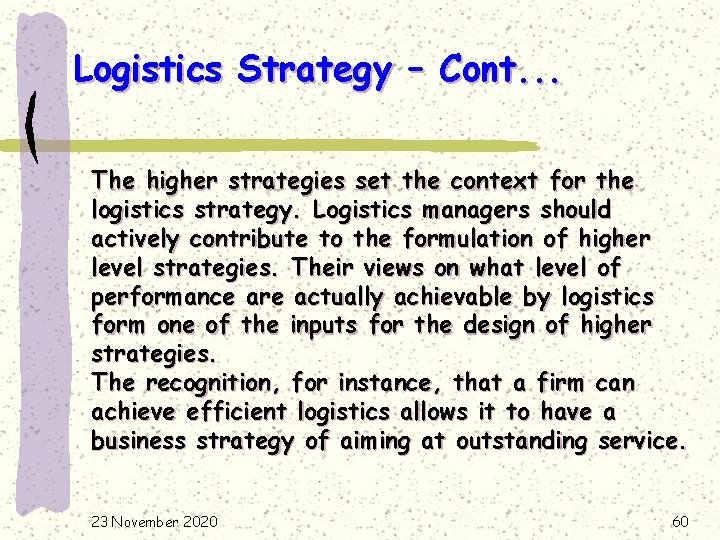 Logistics Strategy – Cont...

The higher strategies set the context for the logistics strategy. Logistics managers should actively contribute to the formulation of higher level strategies. Their views on what level of performance are actually achievable by logistics form one of the inputs for the design of higher strategies.
The recognition, for instance, that a firm can achieve efficient logistics allows it to have a business strategy of aiming at outstanding service.

23 November 2020

60